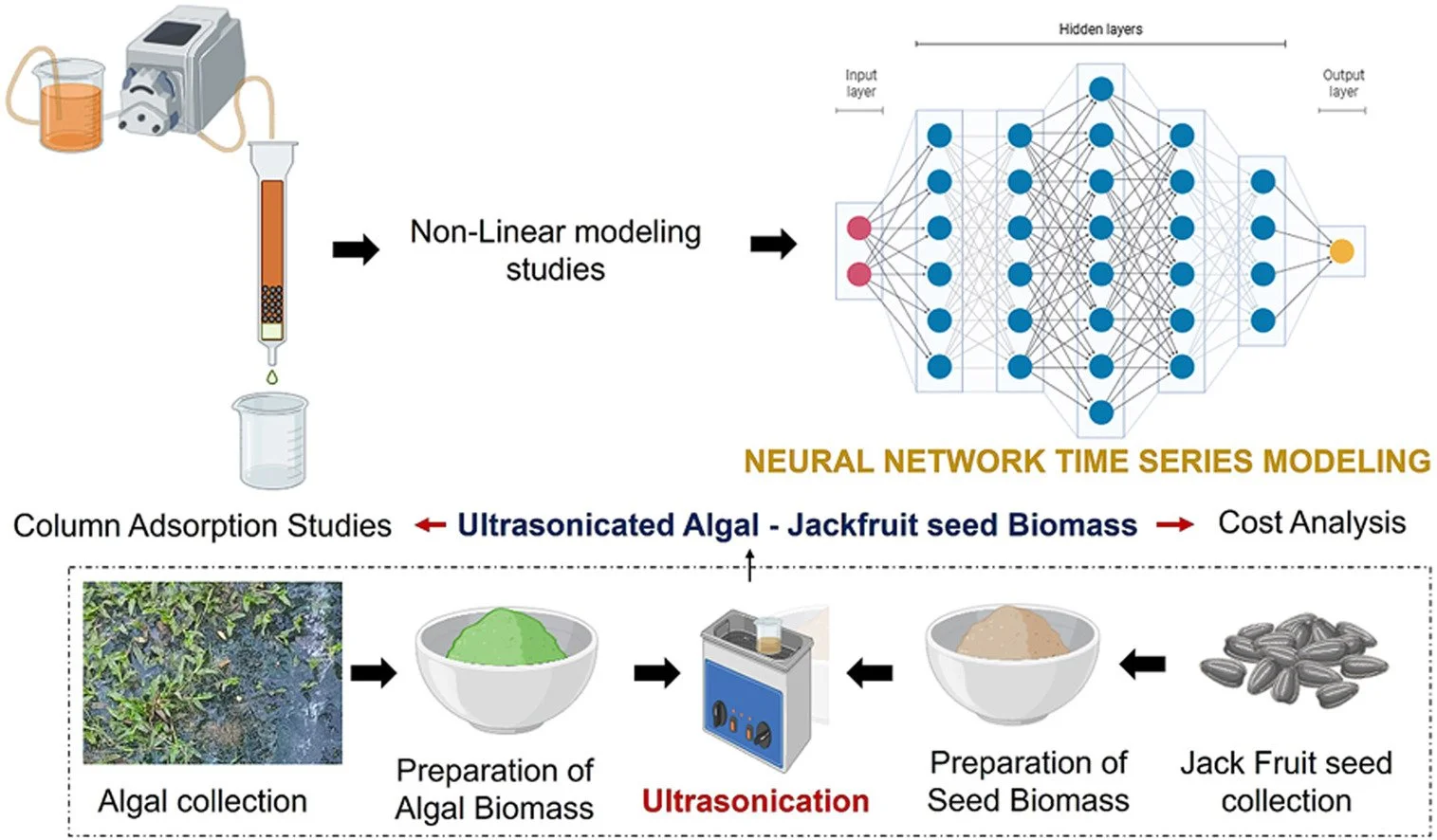 Non-Linear modeling studies

Hidden layers

Input layer

Output layer

NEURAL NETWORK TIME SERIES MODELING

Column Adsorption Studies

Ultrasonicated Algal - Jackfruit seed Biomass

Cost Analysis

Algal collection

Preparation of Algal Biomass

Ultrasonication

Preparation of Seed Biomass

Jack Fruit seed collection